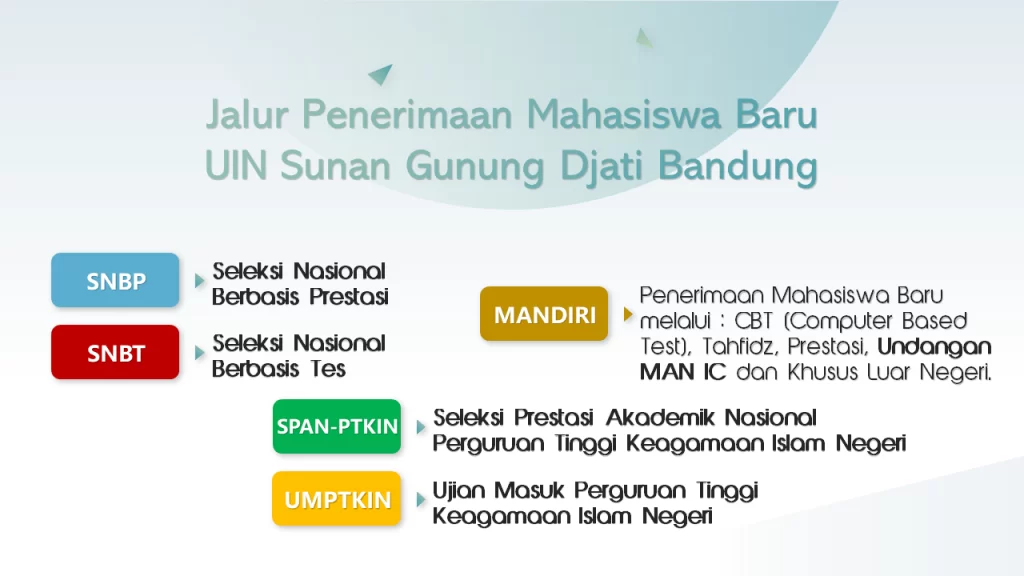 Jalur Penerimaan Mahasiswa Baru
UIN Sunan Gunung Djati Bandung

SNBP
Seleksi Nasional Berbasis Prestasi

SNBT
Seleksi Nasional Berbasis Tes

MANDIRI
Penerimaan Mahasiswa Baru melalui : CBT (Computer Based Test), Tahfidz, Prestasi, Undangan MAN IC dan Khusus Luar Negeri.

SPAN-PTKIN
Seleksi Prestasi Akademik Nasional Perguruan Tinggi Keagamaan Islam Negeri

UMPTKIN
Ujian Masuk Perguruan Tinggi Keagamaan Islam Negeri